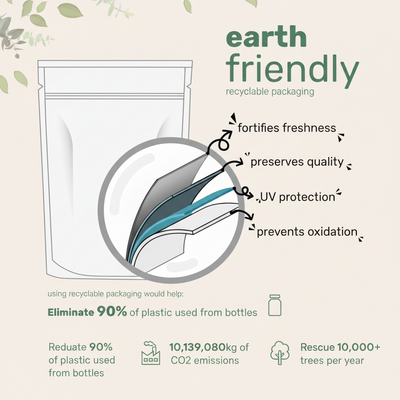 earth friendly
recyclable packaging

fortifies freshness
preserves quality
UV protection
prevents oxidation

using recyclable packaging would help:

Eliminate 90% of plastic used from bottles

Reduate 90% of plastic used from bottles

10,139,080kg of CO2 emissions

Rescue 10,000+ trees per year